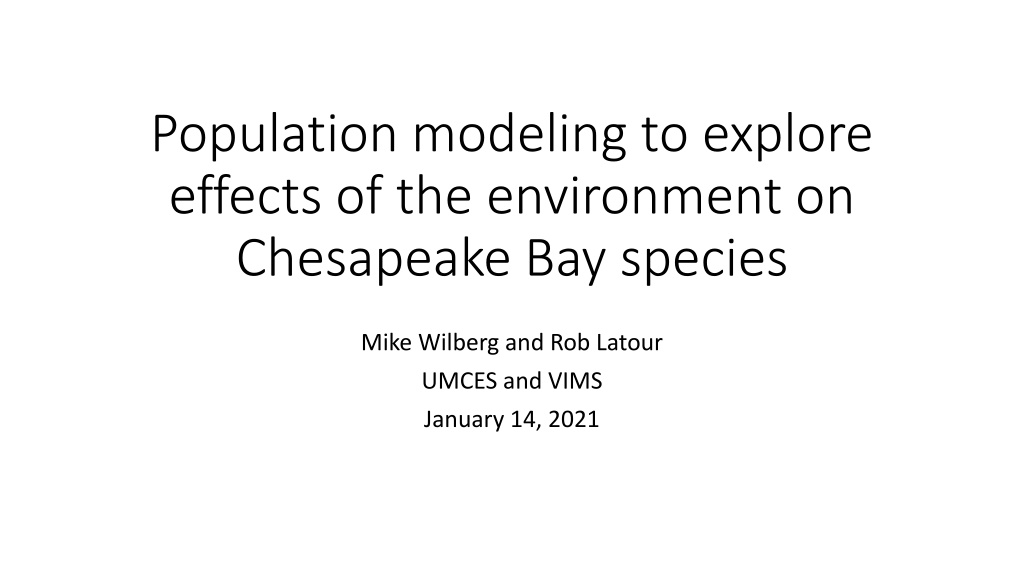 Population modeling to explore effects of the environment on Chesapeake Bay species

Mike Wilberg and Rob Latour
UMCES and VIMS
January 14, 2021